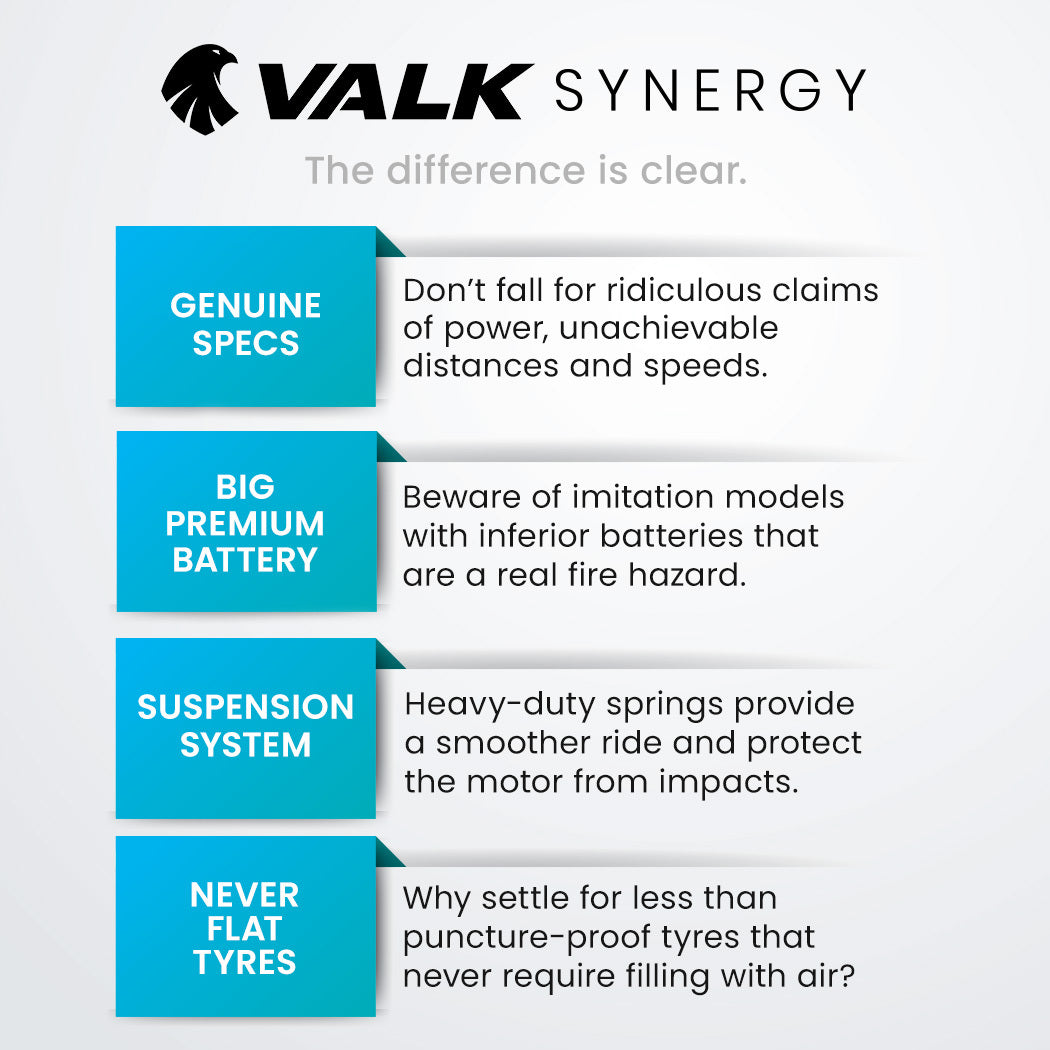 VALK SYNERGY

The difference is clear.

GENUINE SPECS

Don't fall for ridiculous claims of power, unachievable distances and speeds.

BIG PREMIUM BATTERY

Beware of imitation models with inferior batteries that are a real fire hazard.

SUSPENSION SYSTEM

Heavy-duty springs provide a smoother ride and protect the motor from impacts.

NEVER FLAT TYRES

Why settle for less than puncture-proof tyres that never require filling with air?